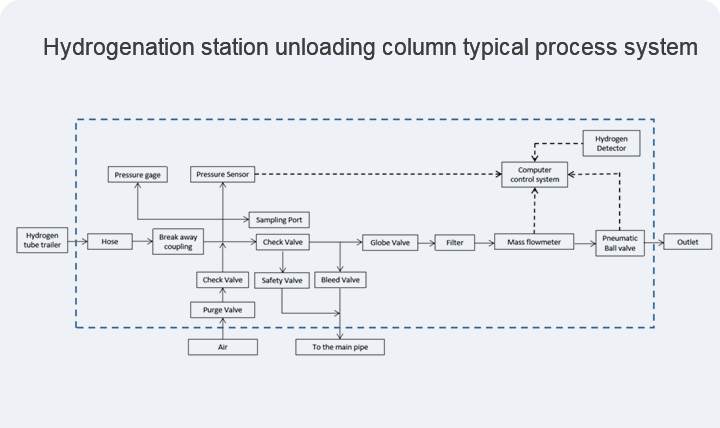 Hydrogenation station unloading column typical process system

Hydrogen Detector

Pressure gage

Pressure Sensor

Computer control system

Sampling Port

Hydrogen tube trailer

Hose

Break away coupling

Check Valve

Globe Valve

Filter

Mass flowmeter

Pneumatic Ball valve

Outlet

Check Valve

Safety Valve

Bleed Valve

Purge Valve

Air

To the main pipe